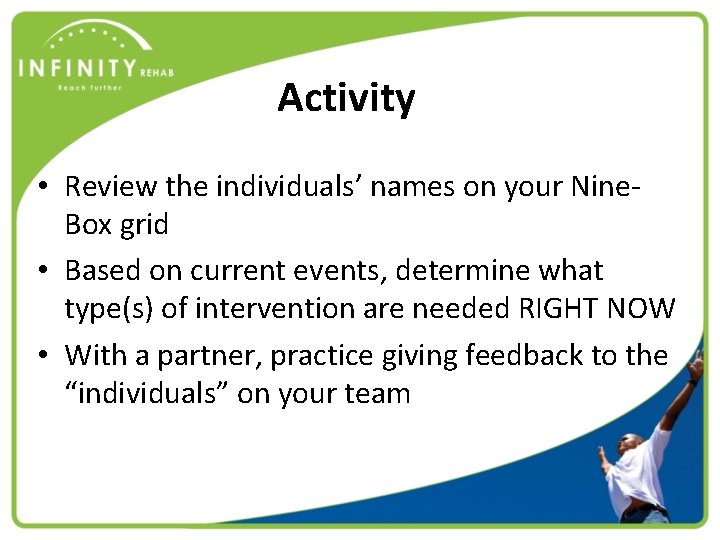 INFINITY REHAB
Reach further

Activity

• Review the individuals' names on your Nine-Box grid
• Based on current events, determine what type(s) of intervention are needed RIGHT NOW
• With a partner, practice giving feedback to the "individuals" on your team